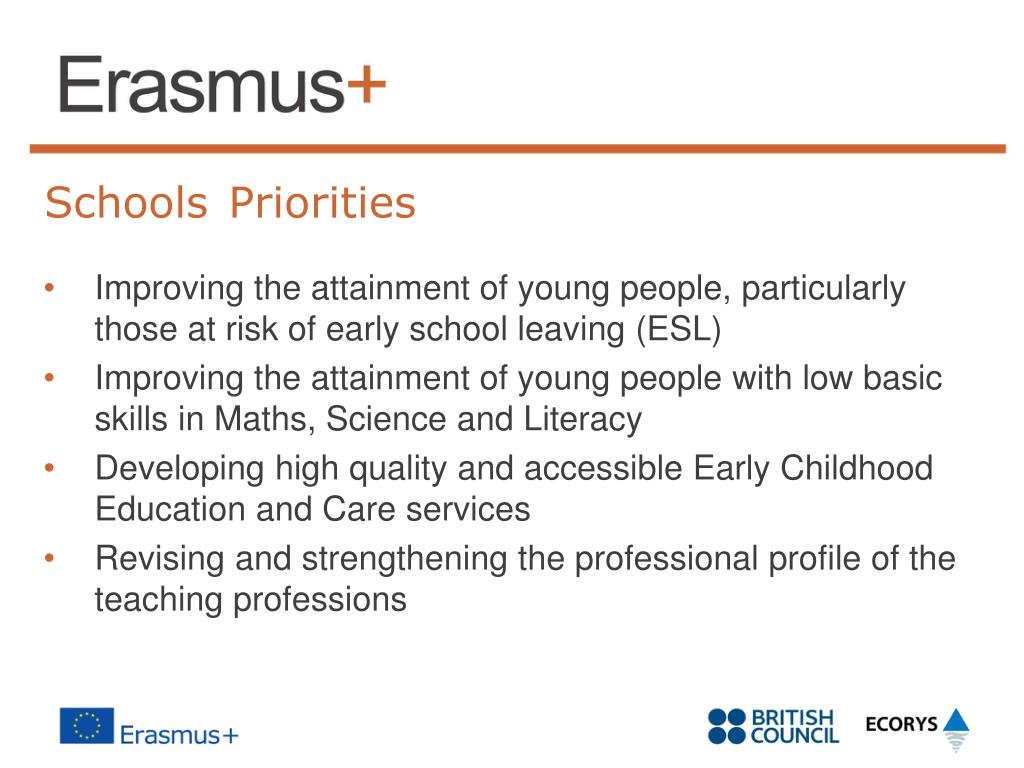 Erasmus+

Schools Priorities

• Improving the attainment of young people, particularly those at risk of early school leaving (ESL)
• Improving the attainment of young people with low basic skills in Maths, Science and Literacy
• Developing high quality and accessible Early Childhood Education and Care services
• Revising and strengthening the professional profile of the teaching professions

Erasmus+

BRITISH COUNCIL

ECORYS